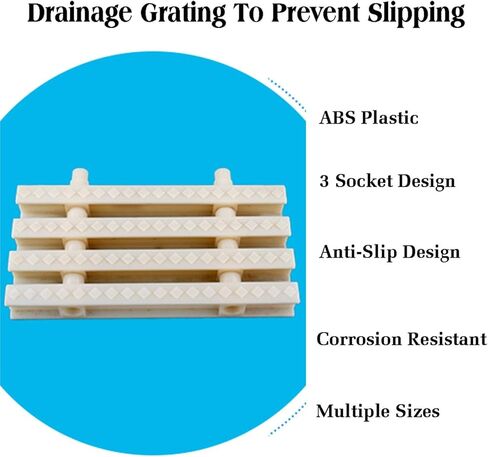 Drainage Grating To Prevent Slipping

ABS Plastic

3 Socket Design

Anti-Slip Design

Corrosion Resistant

Multiple Sizes